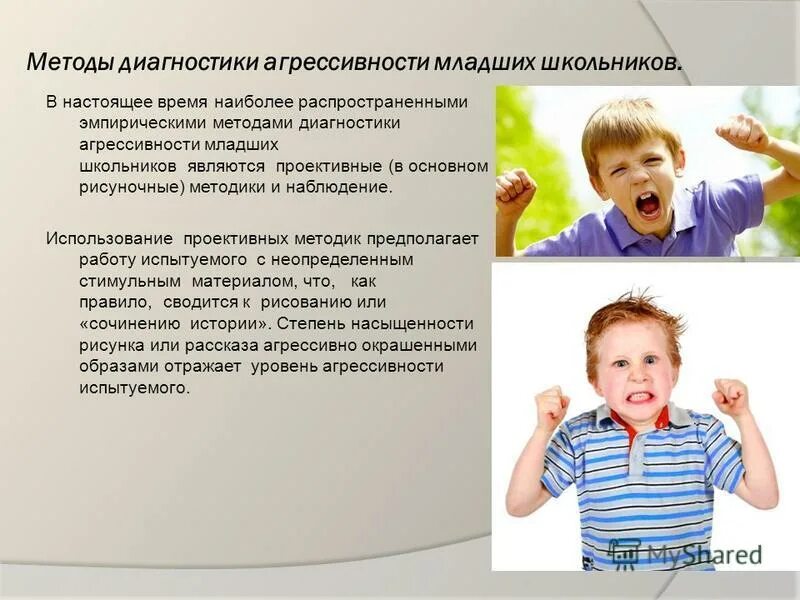 Методы диагностики агрессивности младших школьников.

В настоящее время наиболее распространенными эмпирическими методами диагностики агрессивности младших школьников являются проективные (в основном рисуночные) методики и наблюдение.

Использование проективных методик предполагает работу испытуемого с неопределенным стимульным материалом, что, как правило, сводится к рисованию или «сочинению истории». Степень насыщенности рисунка или рассказа агрессивно окрашенными образами отражает уровень агрессивности испытуемого.

MyShared